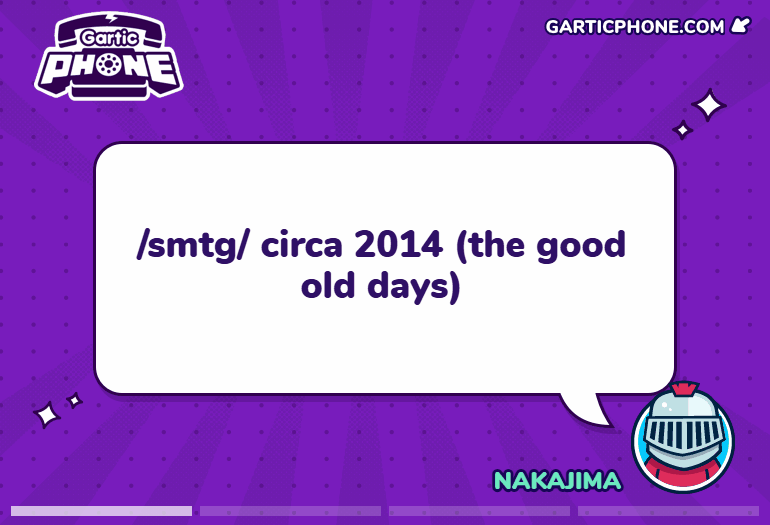 Gartic PHONE

GARTICPHONE.COM

/smtg/ circa 2014 (the good old days)

NAKAJIMA